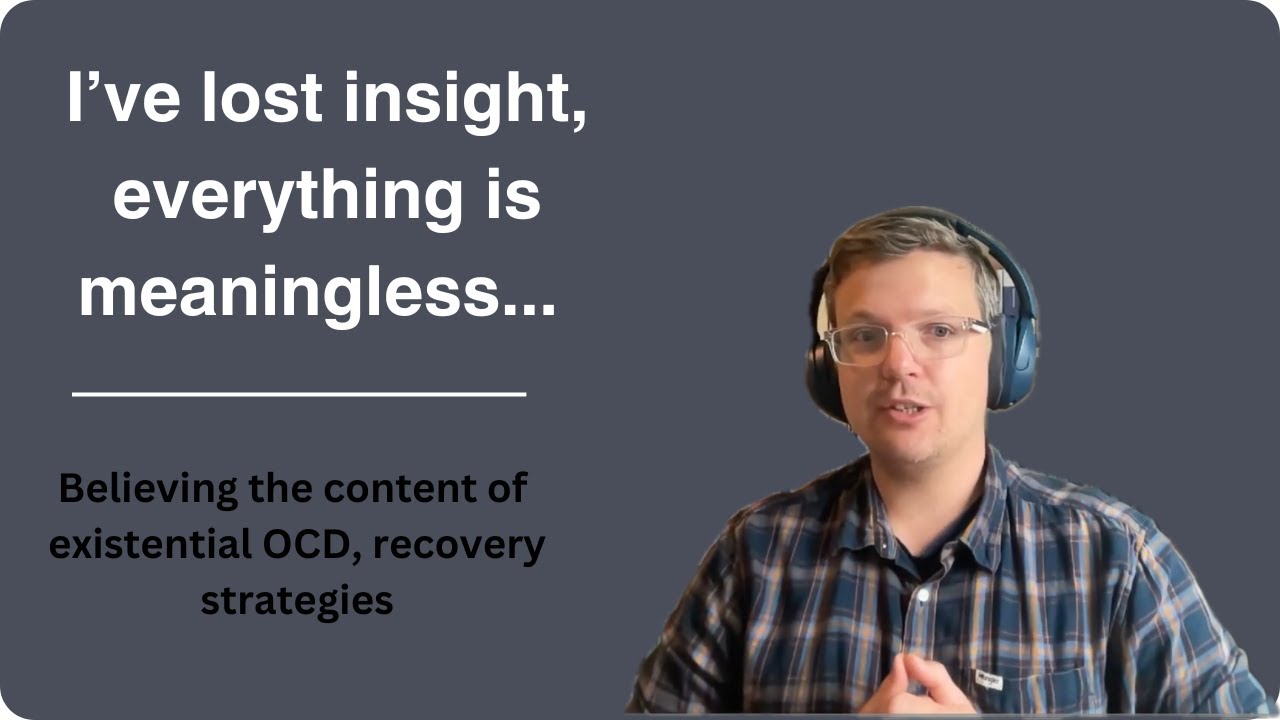 I’ve lost insight, everything is meaningless...

Believing the content of existential OCD, recovery strategies